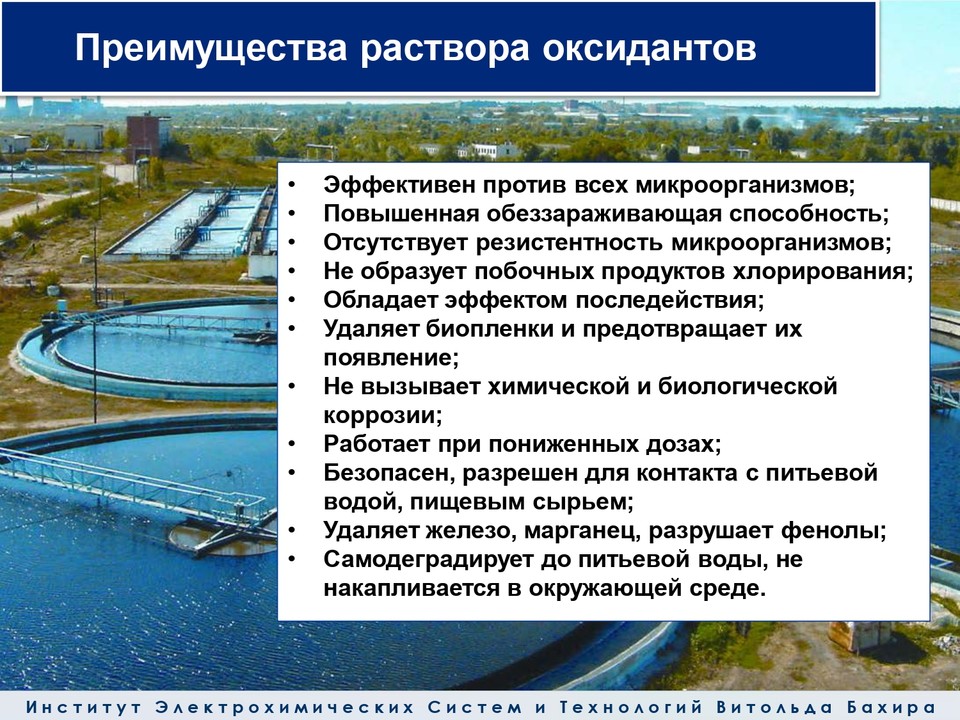 Преимущества раствора оксидантов

• Эффективен против всех микроорганизмов;
• Повышенная обеззараживающая способность;
• Отсутствует резистентность микроорганизмов;
• Не образует побочных продуктов хлорирования;
• Обладает эффектом последействия;
• Удаляет биопленки и предотвращает их появление;
• Не вызывает химической и биологической коррозии;
• Работает при пониженных дозах;
• Безопасен, разрешен для контакта с питьевой водой, пищевым сырьем;
• Удаляет железо, марганец, разрушает фенолы;
• Самодеградирует до питьевой воды, не накапливается в окружающей среде.

Институт Электрохимических Систем и Технологий Витольда Бахира